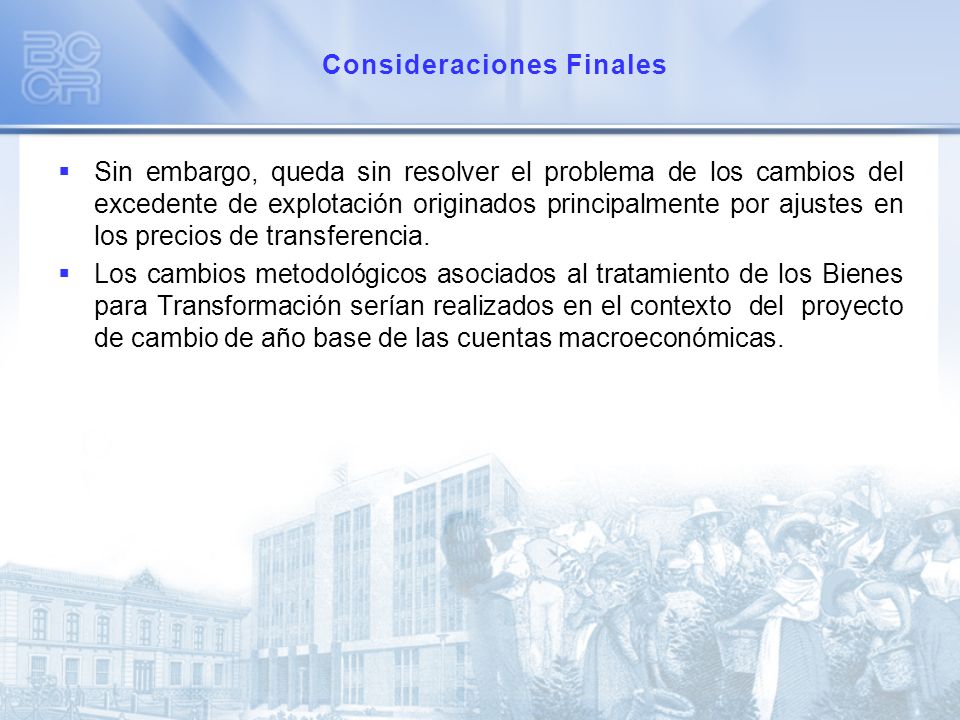 BC
CR

Consideraciones Finales

▪ Sin embargo, queda sin resolver el problema de los cambios del excedente de explotación originados principalmente por ajustes en los precios de transferencia.

▪ Los cambios metodológicos asociados al tratamiento de los Bienes para Transformación serían realizados en el contexto del proyecto de cambio de año base de las cuentas macroeconómicas.